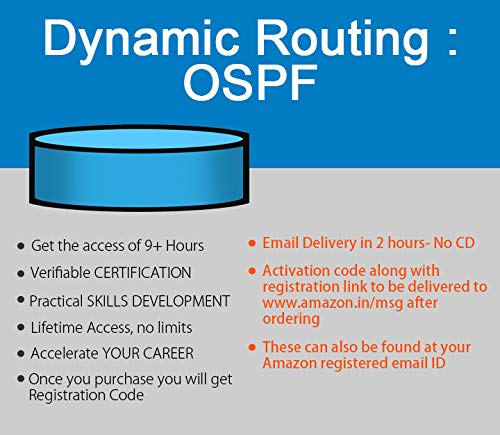 Dynamic Routing : OSPF

• Get the access of 9+ Hours
• Verifiable CERTIFICATION
• Practical SKILLS DEVELOPMENT
• Lifetime Access, no limits
• Accelerate YOUR CAREER
• Once you purchase you will get Registration Code

• Email Delivery in 2 hours- No CD
• Activation code along with registration link to be delivered to www.amazon.in/msg after ordering
• These can also be found at your Amazon registered email ID